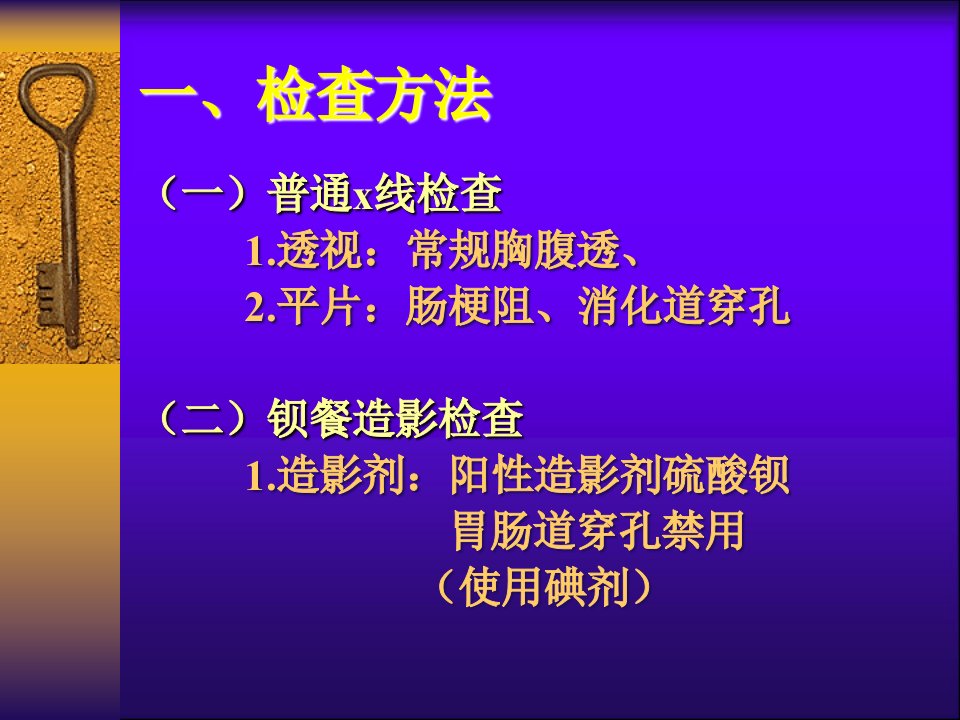 一、检查方法

（一）普通x线检查
1.透视：常规胸腹透、
2.平片：肠梗阻、消化道穿孔

（二）钡餐造影检查
1.造影剂：阳性造影剂硫酸钡
胃肠道穿孔禁用
（使用碘剂）